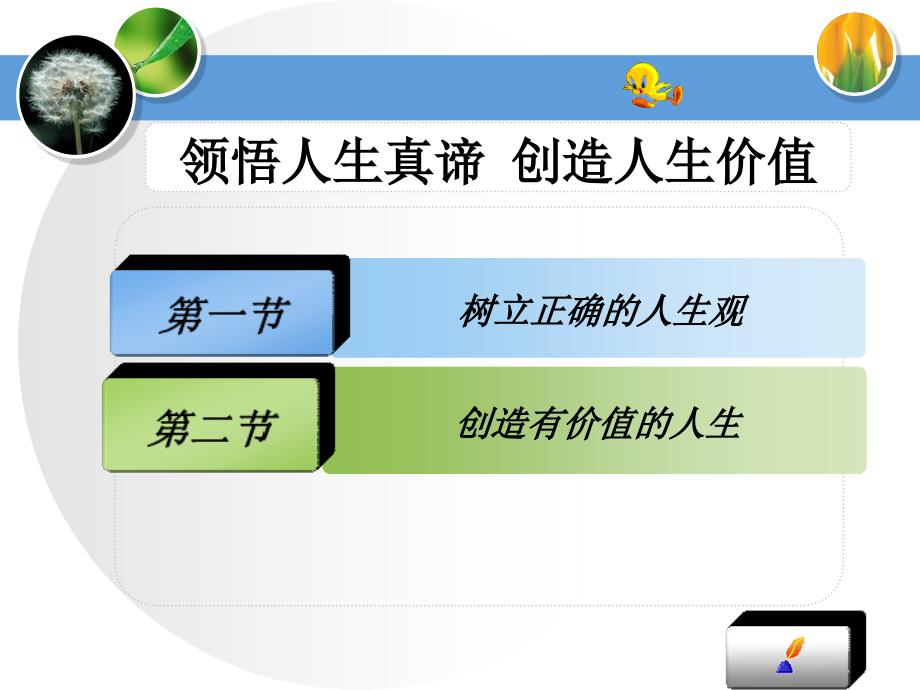 领悟人生真谛 创造人生价值

第一节

树立正确的人生观

第二节

创造有价值的人生